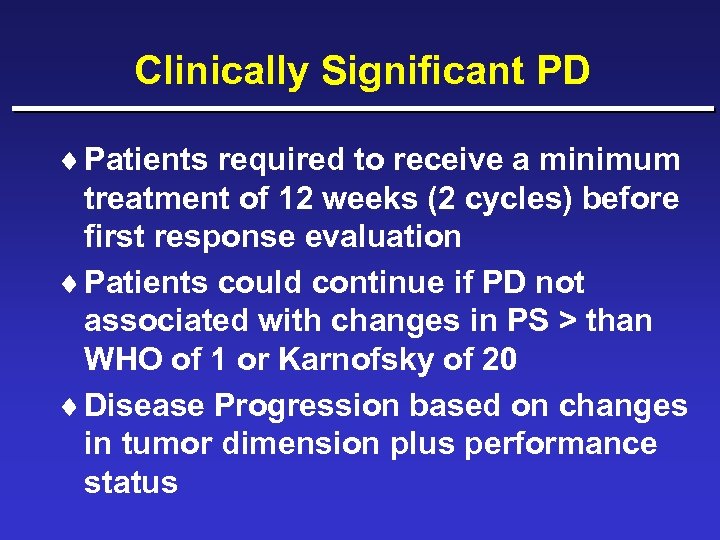 Clinically Significant PD

♦ Patients required to receive a minimum treatment of 12 weeks (2 cycles) before first response evaluation

♦ Patients could continue if PD not associated with changes in PS > than WHO of 1 or Karnofsky of 20

♦ Disease Progression based on changes in tumor dimension plus performance status